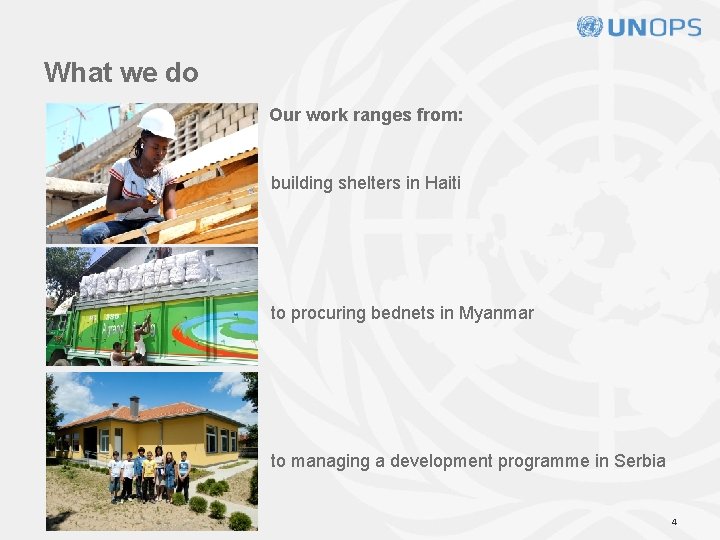 UNOPS

What we do

Our work ranges from:

building shelters in Haiti

to procuring bednets in Myanmar

to managing a development programme in Serbia

4